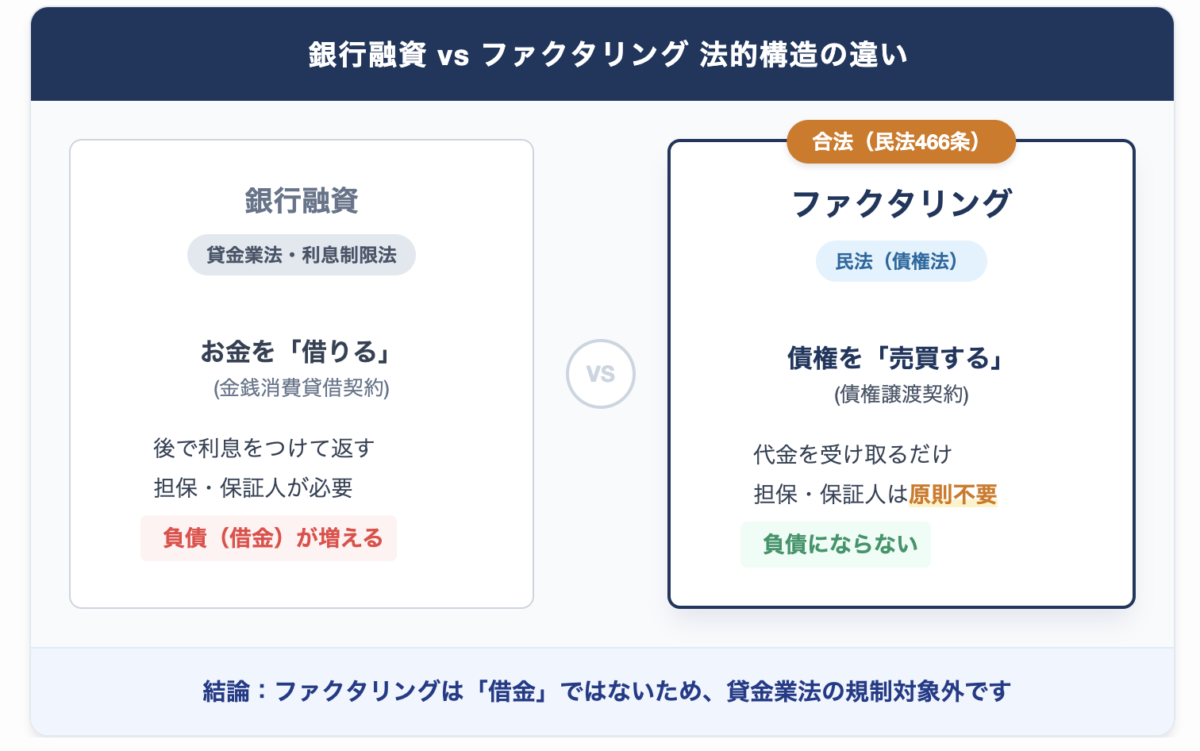 銀行融資 vs ファクタリング 法的構造の違い

銀行融資

貸金業法・利息制限法

お金を「借りる」
(金銭消費貸借契約)

後で利息をつけて返す

担保・保証人が必要

負債（借金）が増える

VS

合法（民法466条）

ファクタリング

民法（債権法）

債権を「売買する」
(債権譲渡契約)

代金を受け取るだけ

担保・保証人は原則不要

負債にならない

結論：ファクタリングは「借金」ではないため、貸金業法の規制対象外です